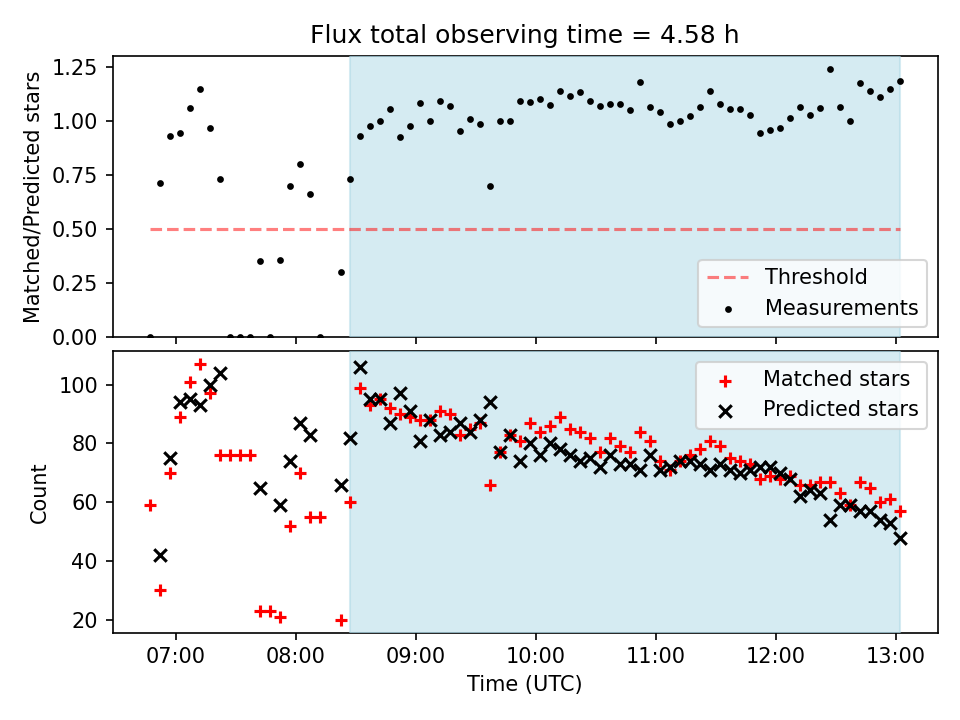 Flux total observing time = 4.58 h

Matched/Predicted stars

1.25
1.00
0.75
0.50
0.25
0.00

Threshold
Measurements

Count

100
80
60
40
20

Matched stars
Predicted stars

07:00 08:00 09:00 10:00 11:00 12:00 13:00

Time (UTC)